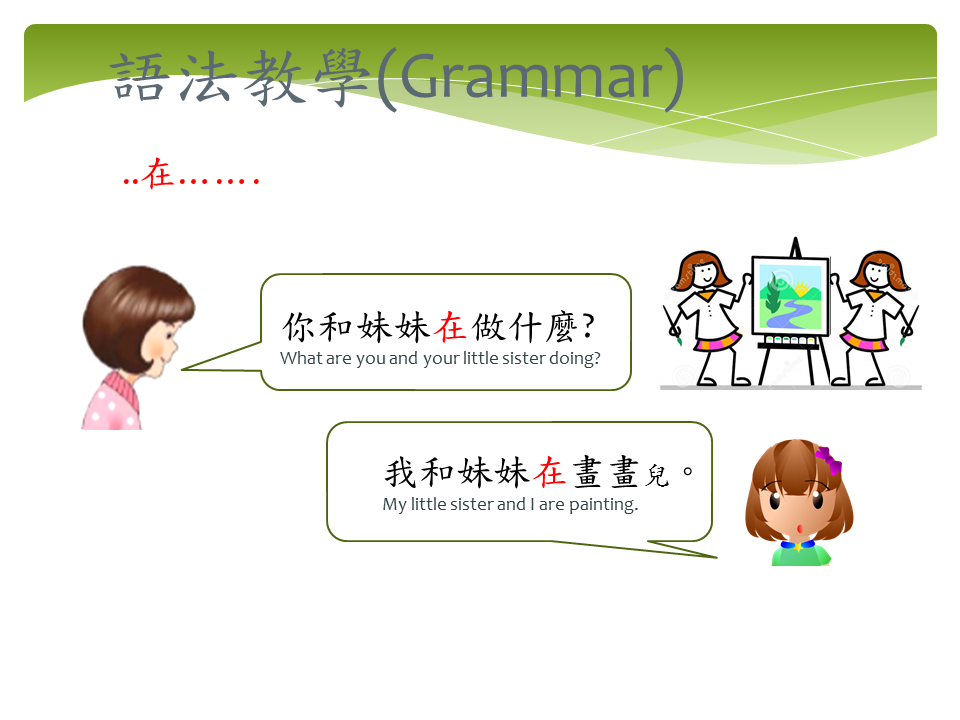 語法教學(Grammar)

..在…….

你和妹妹在做什麼?
What are you and your little sister doing?

我和妹妹在畫畫兒。
My little sister and I are painting.